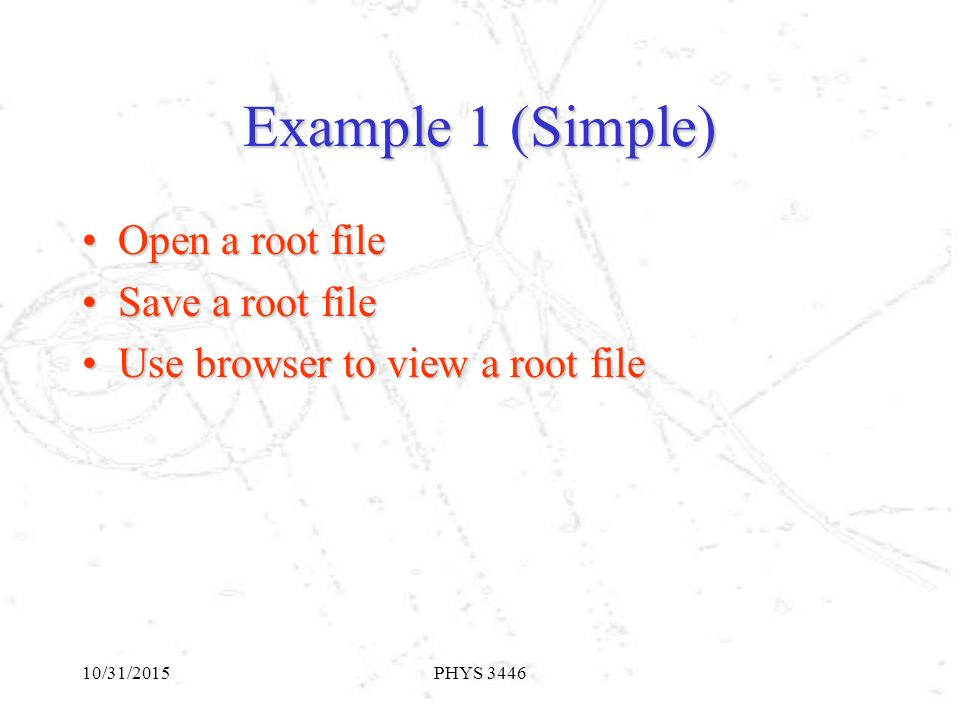 Example 1 (Simple)

• Open a root file
• Save a root file
• Use browser to view a root file

10/31/2015

PHYS 3446